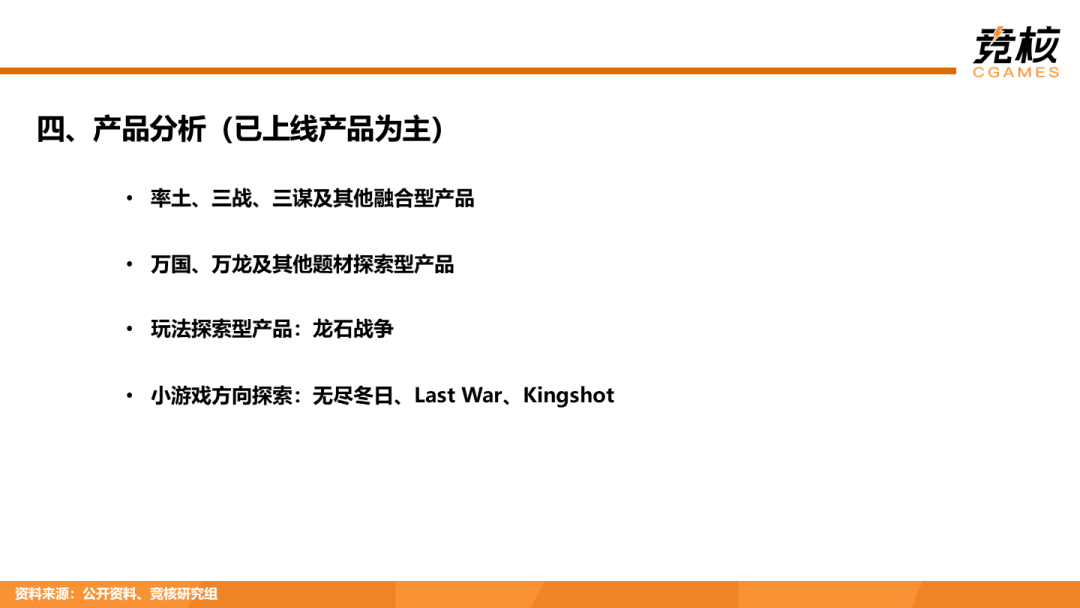 竞核
CGAMES

四、产品分析（已上线产品为主）

• 率土、三战、三谋及其他融合型产品

• 万国、万龙及其他题材探索型产品

• 玩法探索型产品：龙石战争

• 小游戏方向探索：无尽冬日、Last War、Kingshot

资料来源：公开资料、竞核研究组